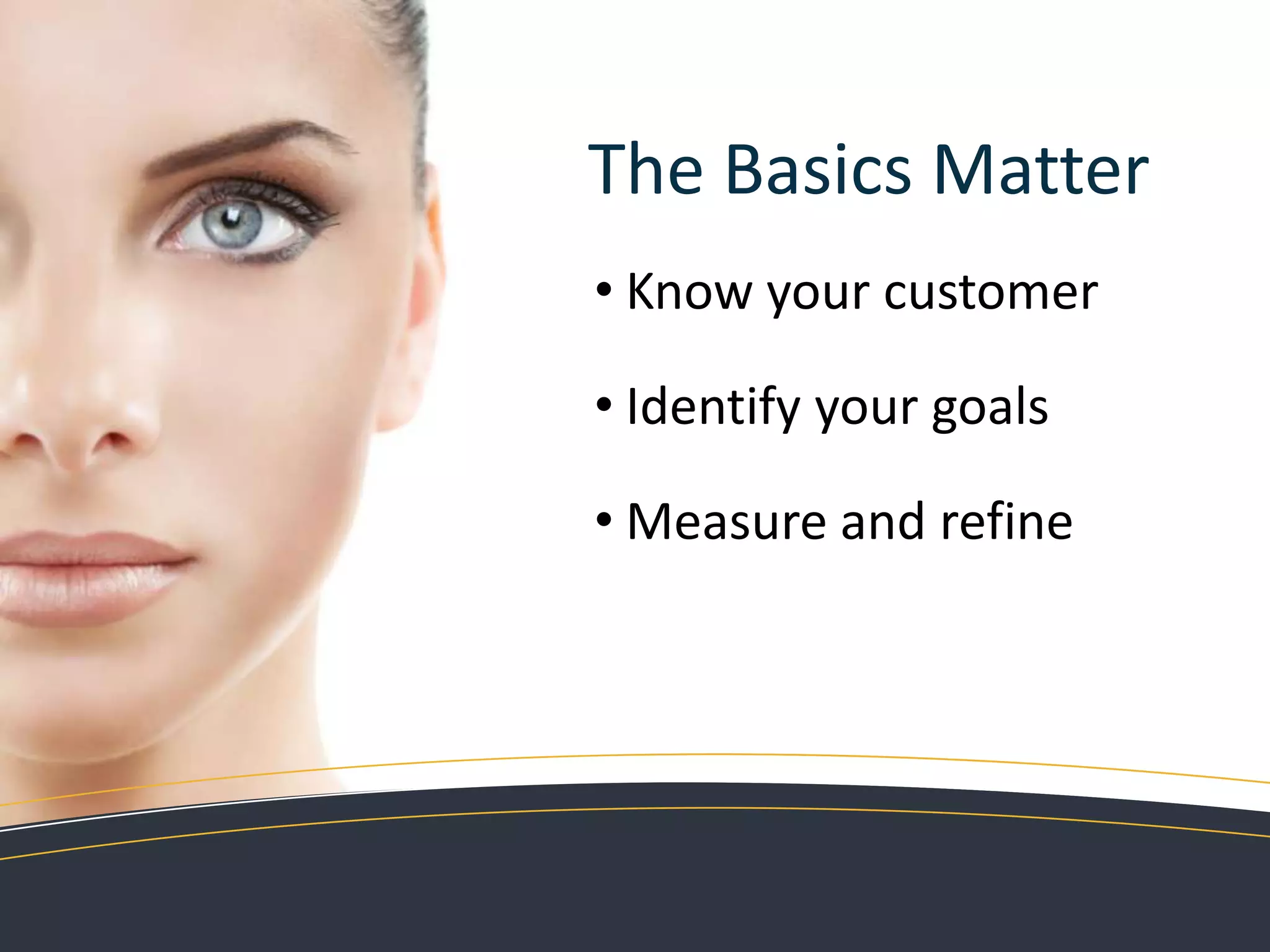 The Basics Matter

• Know your customer

• Identify your goals

• Measure and refine